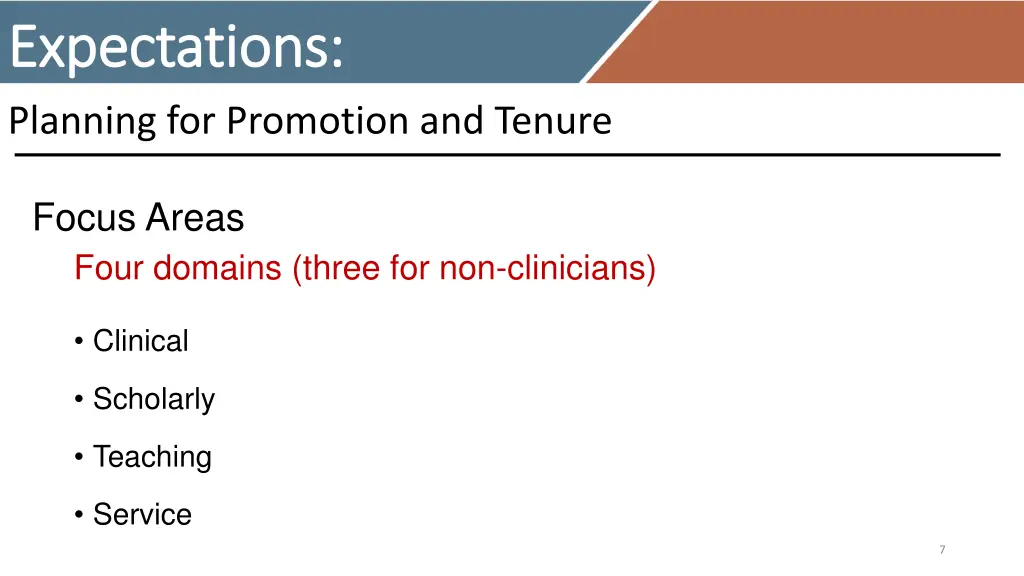 Expectations:

Planning for Promotion and Tenure

Focus Areas

Four domains (three for non-clinicians)

• Clinical

• Scholarly

• Teaching

• Service

7